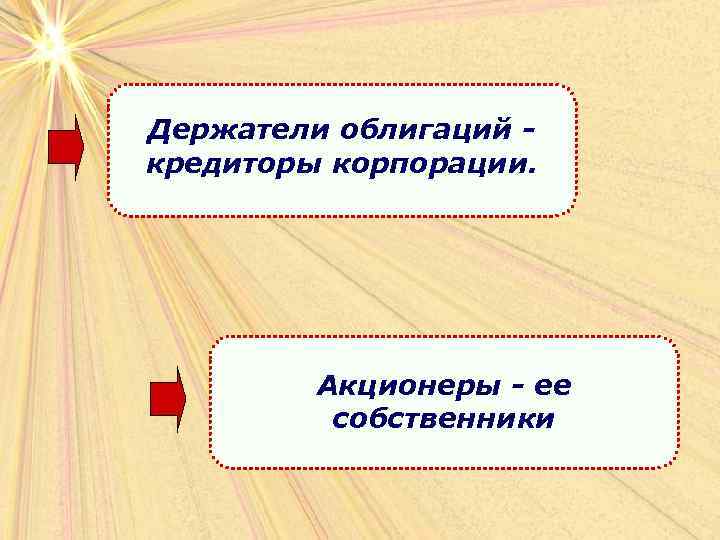 Держатели облигаций - кредиторы корпорации.

Акционеры - ее собственники